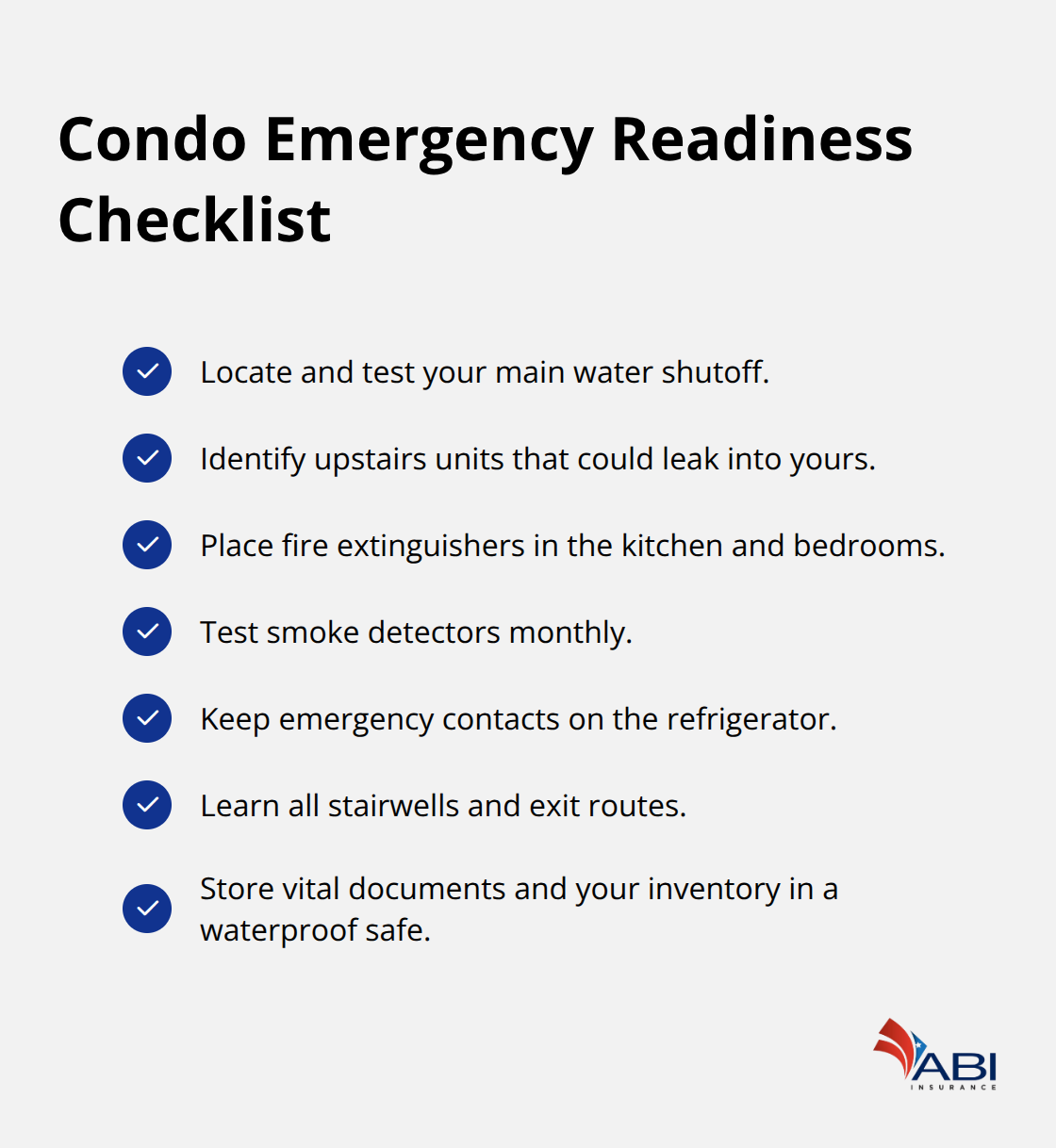 Condo Emergency Readiness Checklist

Locate and test your main water shutoff.

Identify upstairs units that could leak into yours.

Place fire extinguishers in the kitchen and bedrooms.

Test smoke detectors monthly.

Keep emergency contacts on the refrigerator.

Learn all stairwells and exit routes.

Store vital documents and your inventory in a waterproof safe.

ABI
INSURANCE